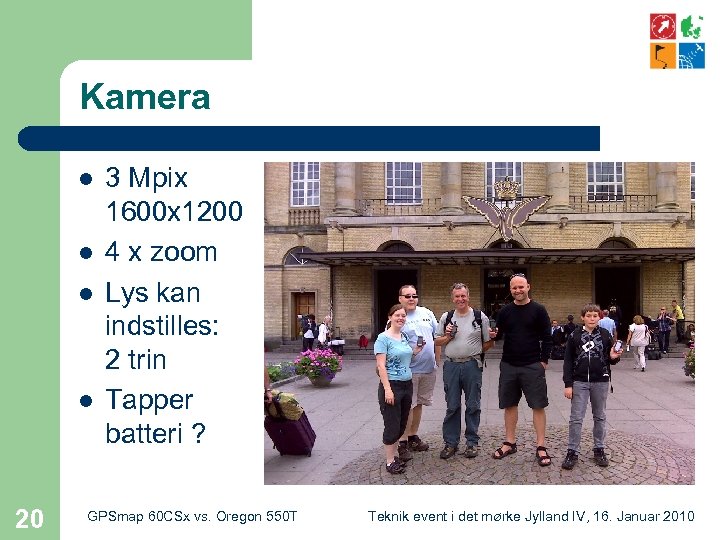 Kamera

- 3 Mpix 1600x1200
- 4 x zoom
- Lys kan indstilles: 2 trin
- Tapper batteri ?

20 GPSmap 60CSx vs. Oregon 550T Teknik event i det mørke Jylland IV, 16. Januar 2010